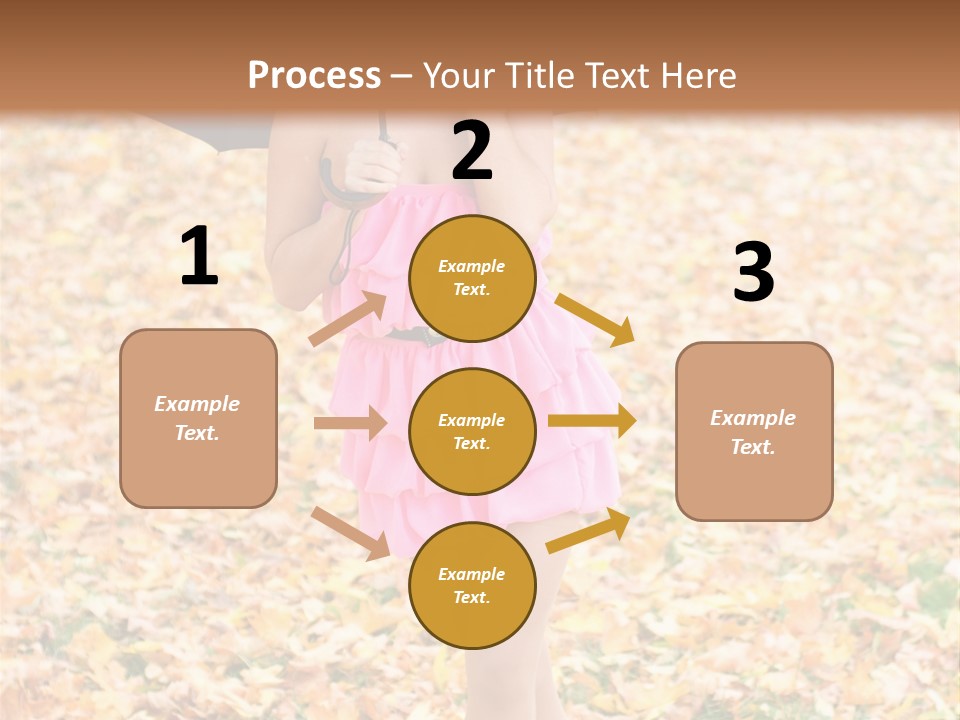 Process – Your Title Text Here

1

Example Text.

2

Example Text.

Example Text.

Example Text.

3

Example Text.